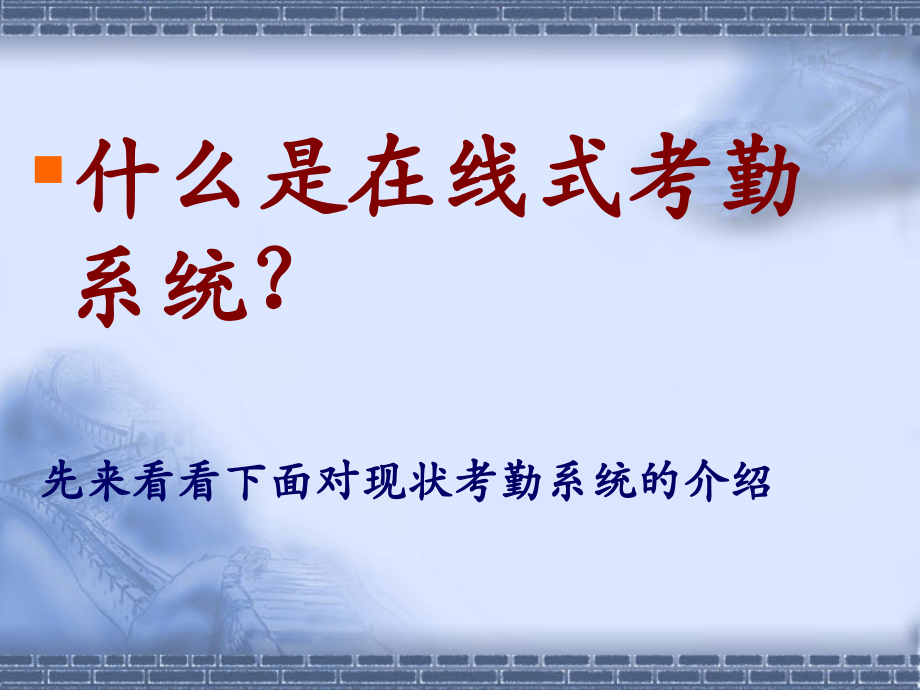 什么是在线式考勤系统?

先来看看下面对现状考勤系统的介绍